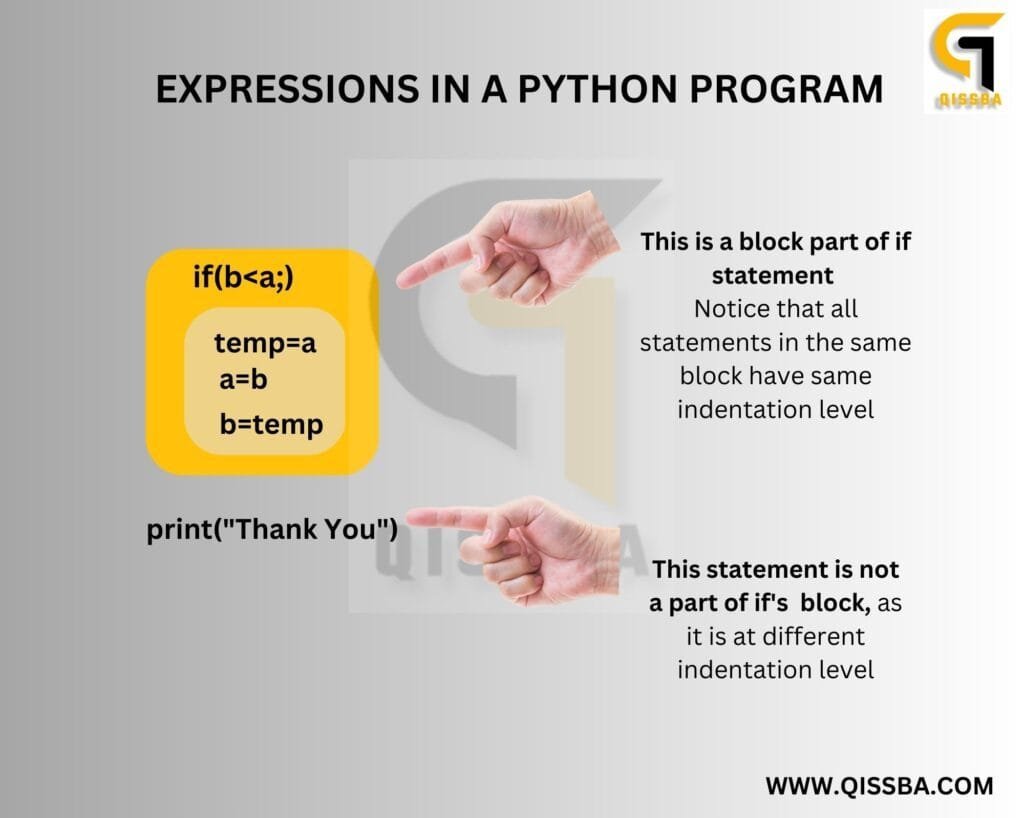 EXPRESSIONS IN A PYTHON PROGRAM

QISSBA

if(b<a;)

temp=a
a=b
b=temp

This is a block part of if statement
Notice that all statements in the same block have same indentation level

print("Thank You")

QISSBA

This statement is not a part of if's block, as it is at different indentation level

WWW.QISSBA.COM